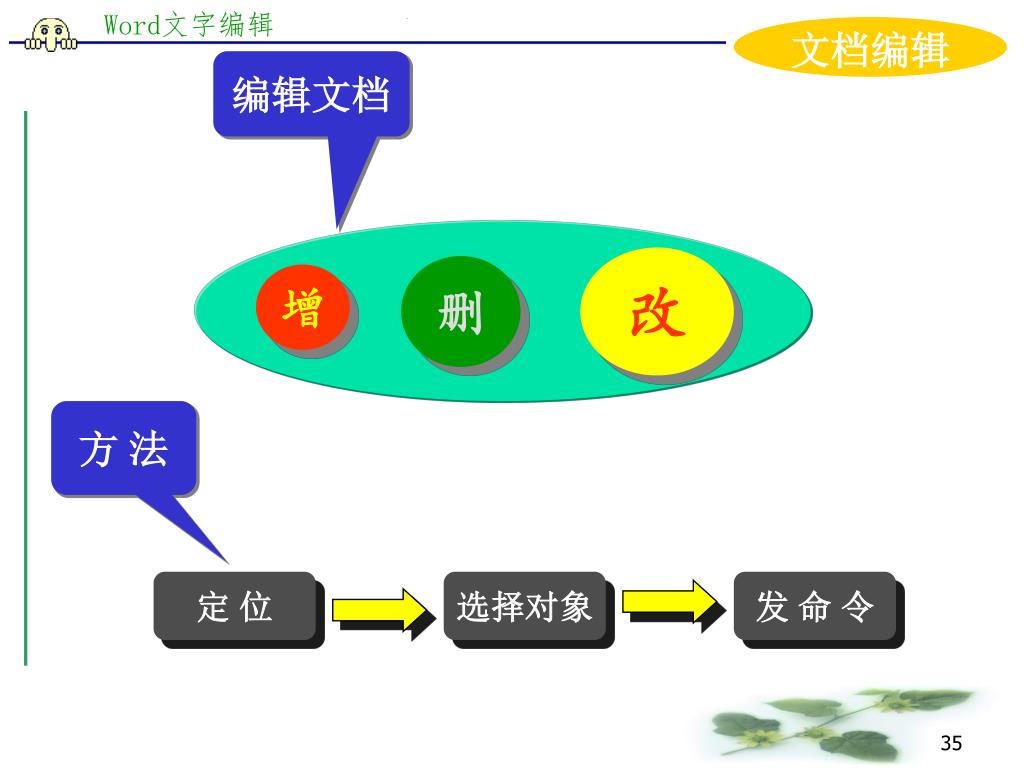 Word文字编辑

文档编辑

编辑文档

增

删

改

方 法

定 位

选择对象

发 命 令

35